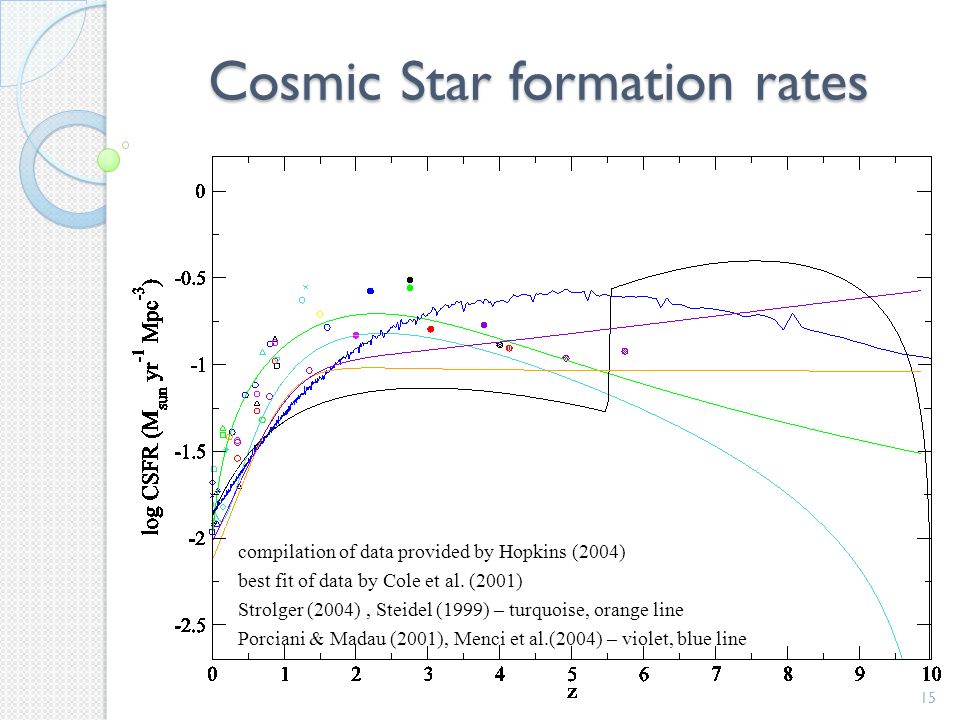 Cosmic Star formation rates

log CSFR ($M_{sun}$ $yr^{-1}$ $Mpc^{-3}$)

0

-0.5

-1

-1.5

-2

-2.5

compilation of data provided by Hopkins (2004)

best fit of data by Cole et al. (2001)

Strolger (2004) , Steidel (1999) – turquoise, orange line

Porciani & Madau (2001), Menci et al.(2004) – violet, blue line

0 1 2 3 4 5 6 7 8 9 10

z

15